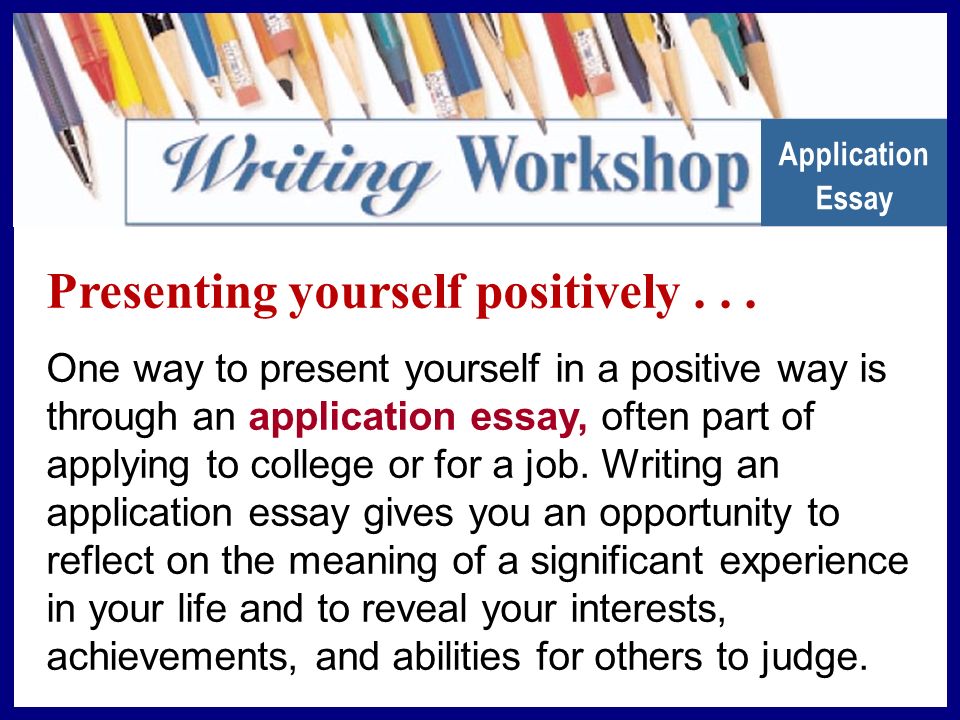 Writing Workshop

Application Essay

Presenting yourself positively . . .

One way to present yourself in a positive way is through an application essay, often part of applying to college or for a job. Writing an application essay gives you an opportunity to reflect on the meaning of a significant experience in your life and to reveal your interests, achievements, and abilities for others to judge.